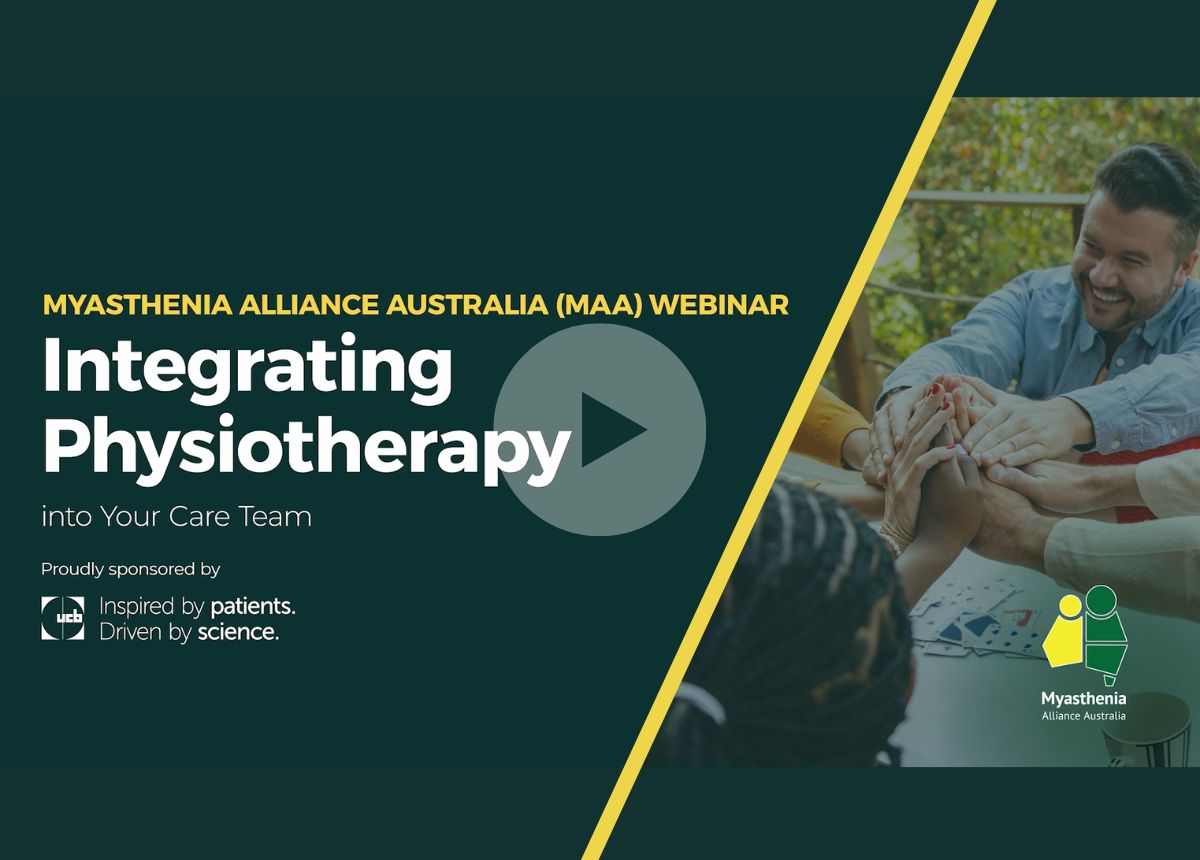 MYASTHENIA ALLIANCE AUSTRALIA (MAA) WEBINAR

Integrating Physiotherapy

into Your Care Team

Proudly sponsored by

ucb Inspired by patients. Driven by science.

Myasthenia
Alliance Australia